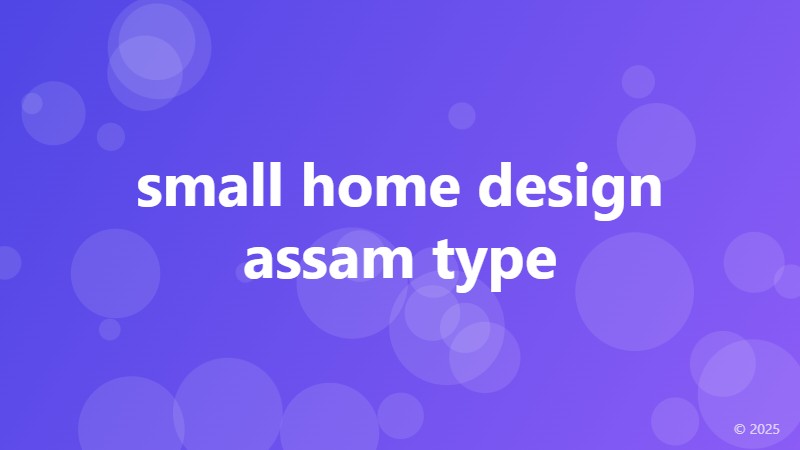 small home design assam type

© 2025